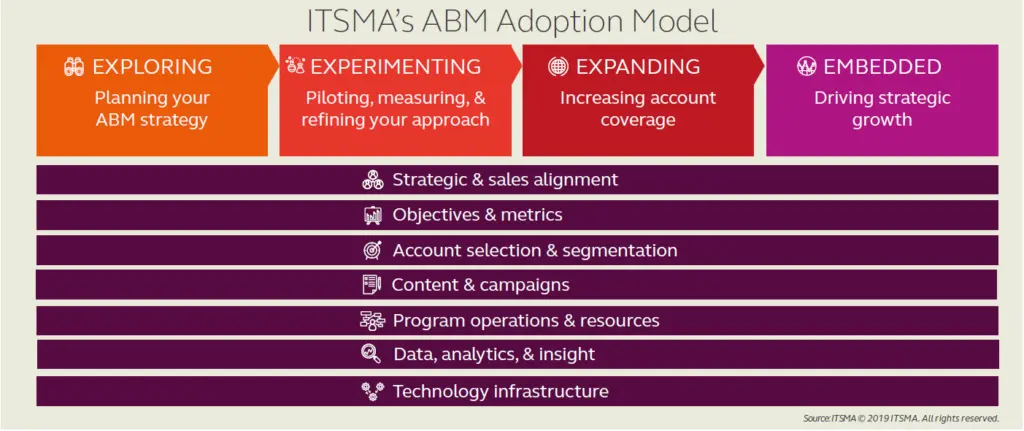 ITSMA's ABM Adoption Model

EXPLORING
Planning your ABM strategy

EXPERIMENTING
Piloting, measuring, & refining your approach

EXPANDING
Increasing account coverage

EMBEDDED
Driving strategic growth

Strategic & sales alignment

Objectives & metrics

Account selection & segmentation

Content & campaigns

Program operations & resources

Data, analytics, & insight

Technology infrastructure

Source: ITSMA © 2019 ITSMA. All rights reserved.